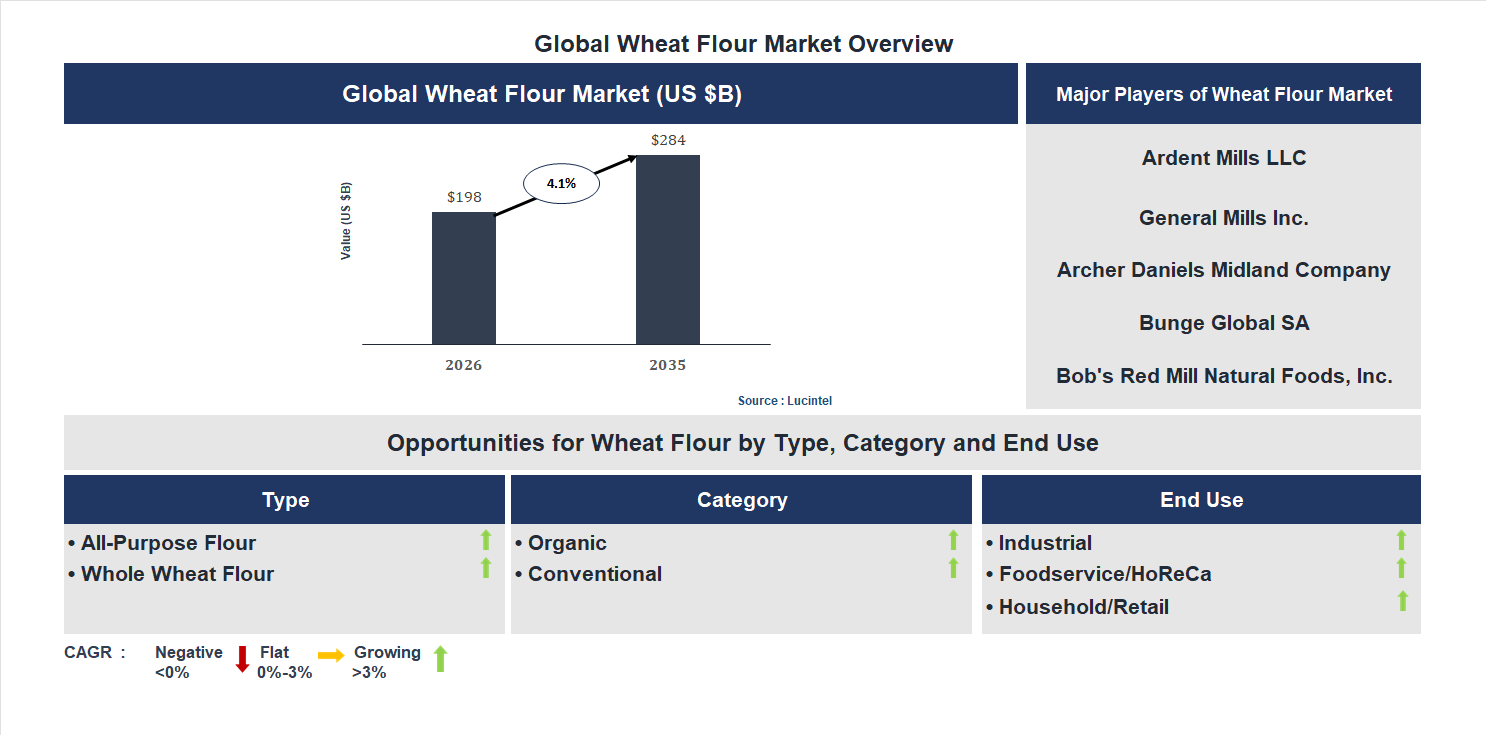 Global Wheat Flour Market Overview

Global Wheat Flour Market (US $B)

Value (US $B)

$198

4.1%

$284

2026

2035

Source : Lucintel

Major Players of Wheat Flour Market

Ardent Mills LLC

General Mills Inc.

Archer Daniels Midland Company

Bunge Global SA

Bob's Red Mill Natural Foods, Inc.

Opportunities for Wheat Flour by Type, Category and End Use

Type

• All-Purpose Flour
• Whole Wheat Flour

Category

• Organic
• Conventional

End Use

• Industrial
• Foodservice/HoReCa
• Household/Retail

CAGR : Negative <0% Flat 0%-3% Growing >3%